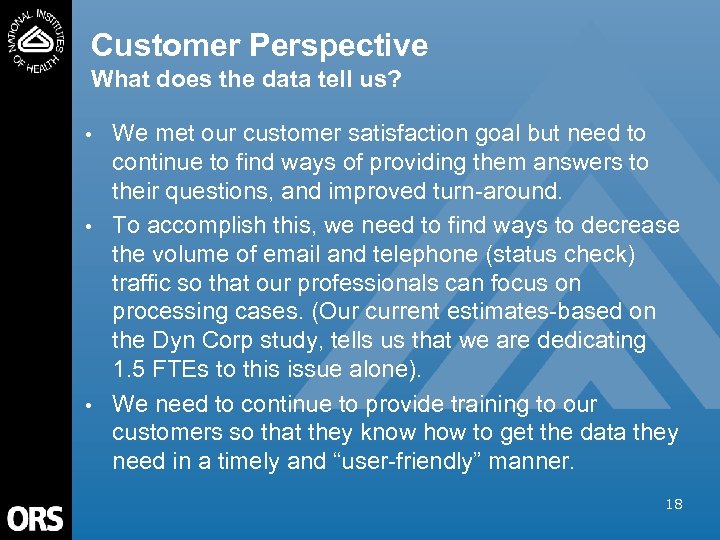 NATIONAL INSTITUTES OF HEALTH

Customer Perspective
What does the data tell us?

• We met our customer satisfaction goal but need to continue to find ways of providing them answers to their questions, and improved turn-around.

• To accomplish this, we need to find ways to decrease the volume of email and telephone (status check) traffic so that our professionals can focus on processing cases. (Our current estimates-based on the Dyn Corp study, tells us that we are dedicating 1.5 FTEs to this issue alone).

• We need to continue to provide training to our customers so that they know how to get the data they need in a timely and “user-friendly” manner.

ORS

18